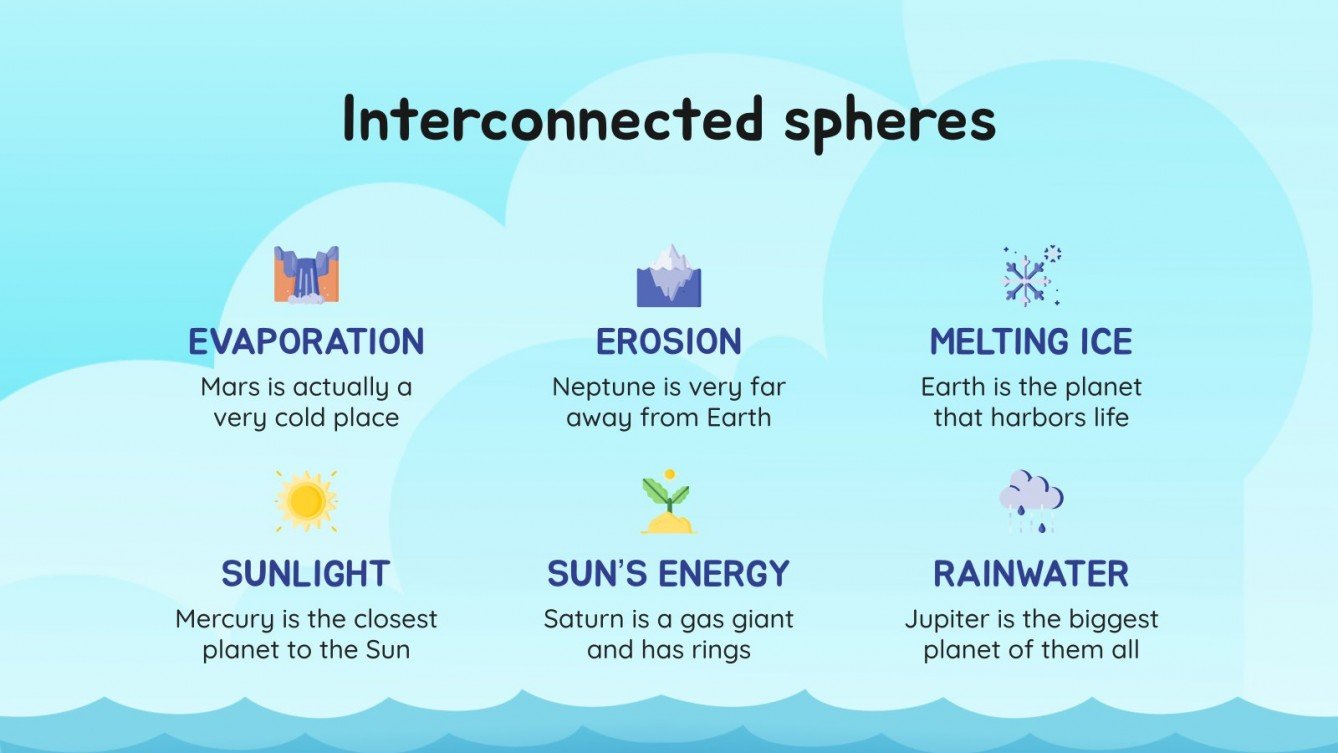 Interconnected spheres

EVAPORATION
Mars is actually a very cold place

EROSION
Neptune is very far away from Earth

MELTING ICE
Earth is the planet that harbors life

SUNLIGHT
Mercury is the closest planet to the Sun

SUN'S ENERGY
Saturn is a gas giant and has rings

RAINWATER
Jupiter is the biggest planet of them all